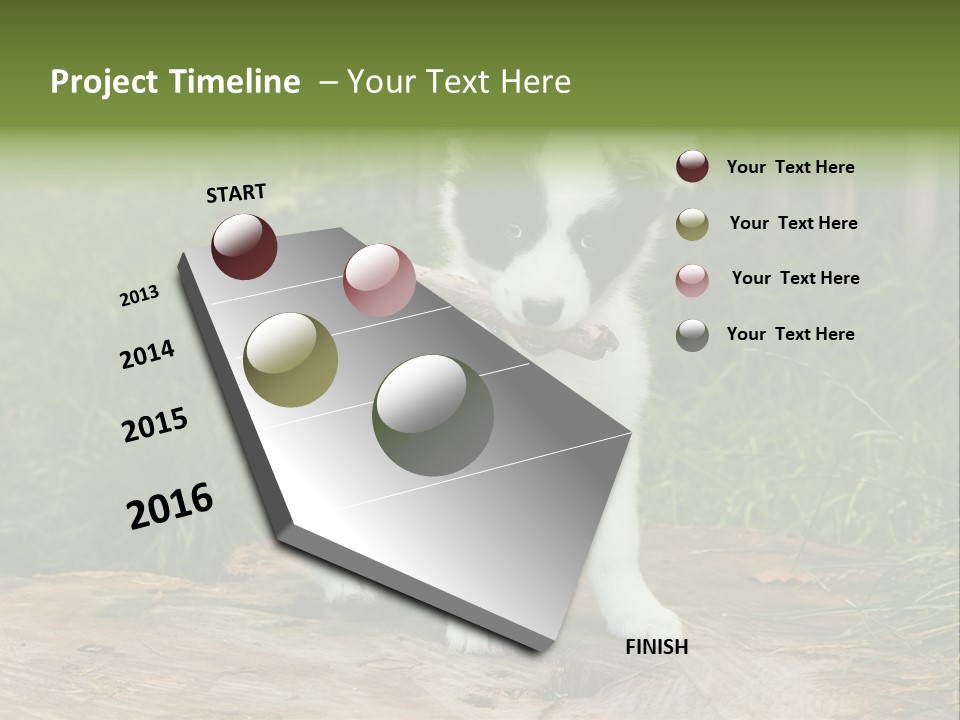 Project Timeline – Your Text Here

START

2013

2014

2015

2016

FINISH

Your Text Here

Your Text Here

Your Text Here

Your Text Here